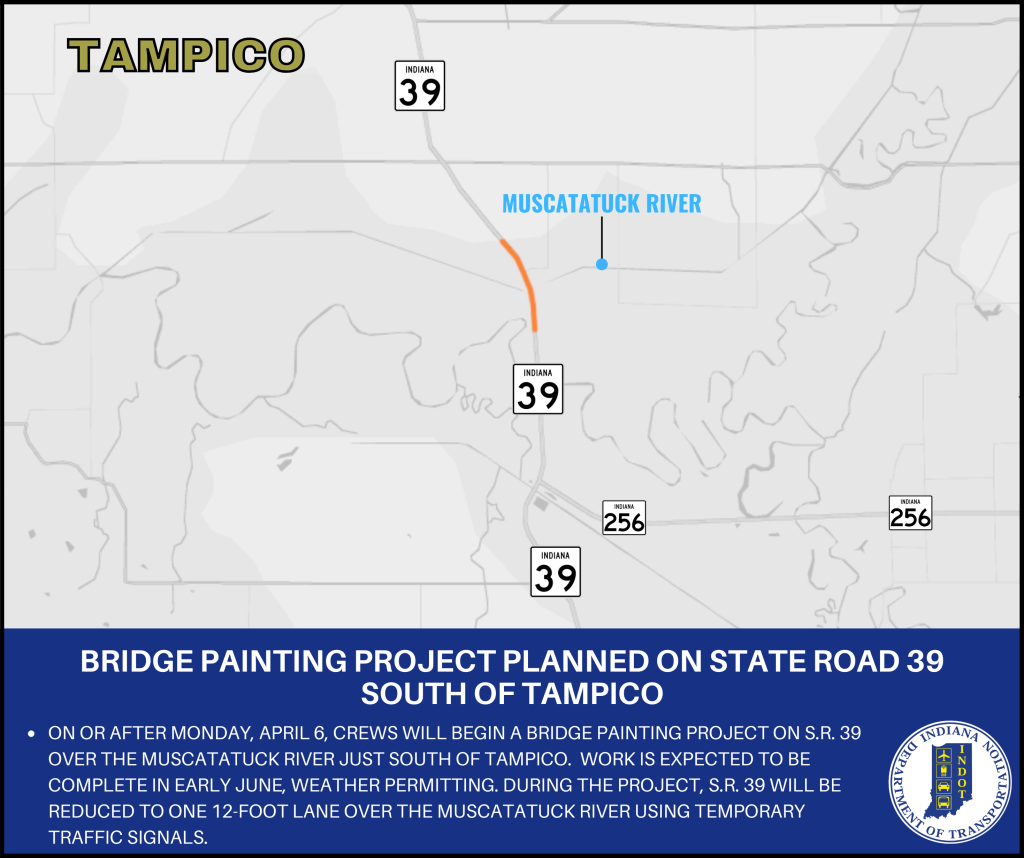 TAMPICO

INDIANA
39

MUSCATATUCK RIVER

INDIANA
39

INDIANA
256

INDIANA
256

INDIANA
39

BRIDGE PAINTING PROJECT PLANNED ON STATE ROAD 39 SOUTH OF TAMPICO

• ON OR AFTER MONDAY, APRIL 6, CREWS WILL BEGIN A BRIDGE PAINTING PROJECT ON S.R. 39 OVER THE MUSCATATUCK RIVER JUST SOUTH OF TAMPICO. WORK IS EXPECTED TO BE COMPLETE IN EARLY JUNE, WEATHER PERMITTING. DURING THE PROJECT, S.R. 39 WILL BE REDUCED TO ONE 12-FOOT LANE OVER THE MUSCATATUCK RIVER USING TEMPORARY TRAFFIC SIGNALS.

INDIANA DEPARTMENT OF TRANSPORTATION INDOT